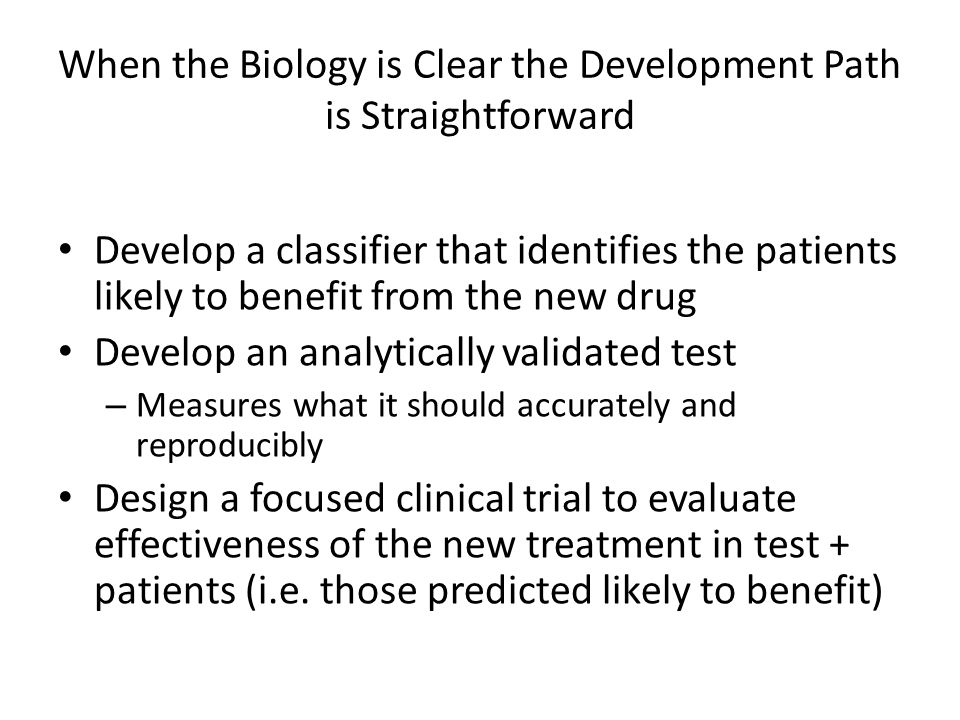 When the Biology is Clear the Development Path is Straightforward

• Develop a classifier that identifies the patients likely to benefit from the new drug
• Develop an analytically validated test
– Measures what it should accurately and reproducibly
• Design a focused clinical trial to evaluate effectiveness of the new treatment in test + patients (i.e. those predicted likely to benefit)